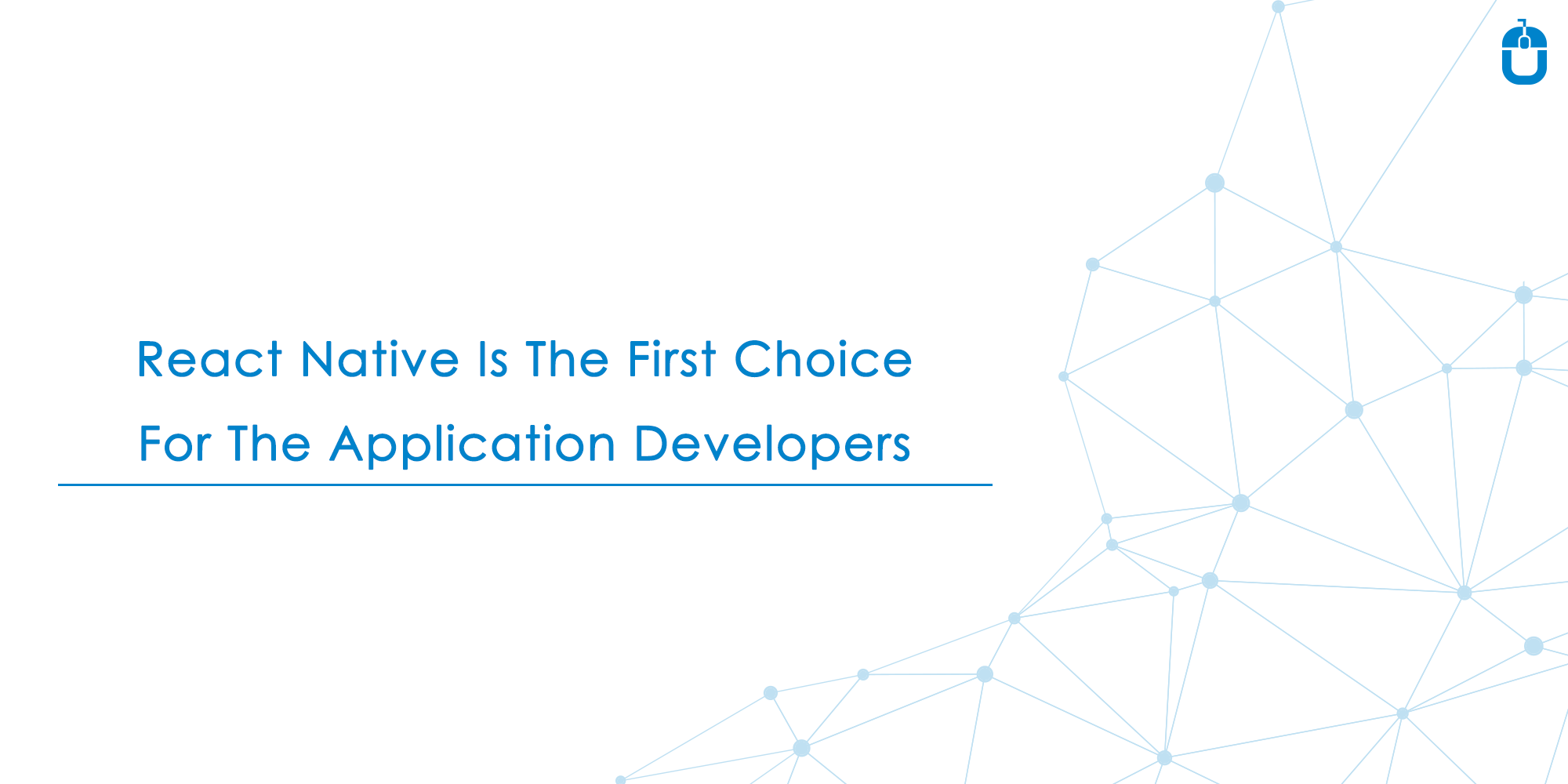 React Native Is The First Choice For The Application Developers